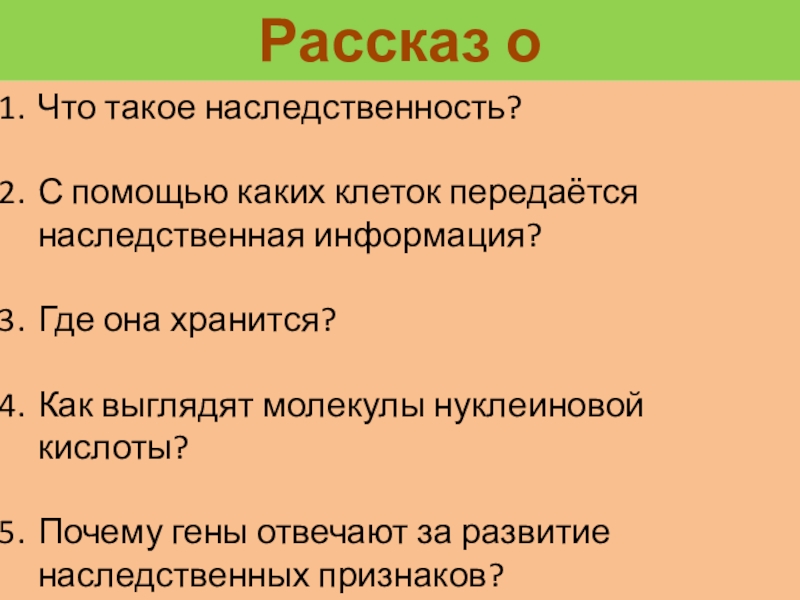 Рассказ о

1. Что такое наследственность?

2. С помощью каких клеток передаётся наследственная информация?

3. Где она хранится?

4. Как выглядят молекулы нуклеиновой кислоты?

5. Почему гены отвечают за развитие наследственных признаков?